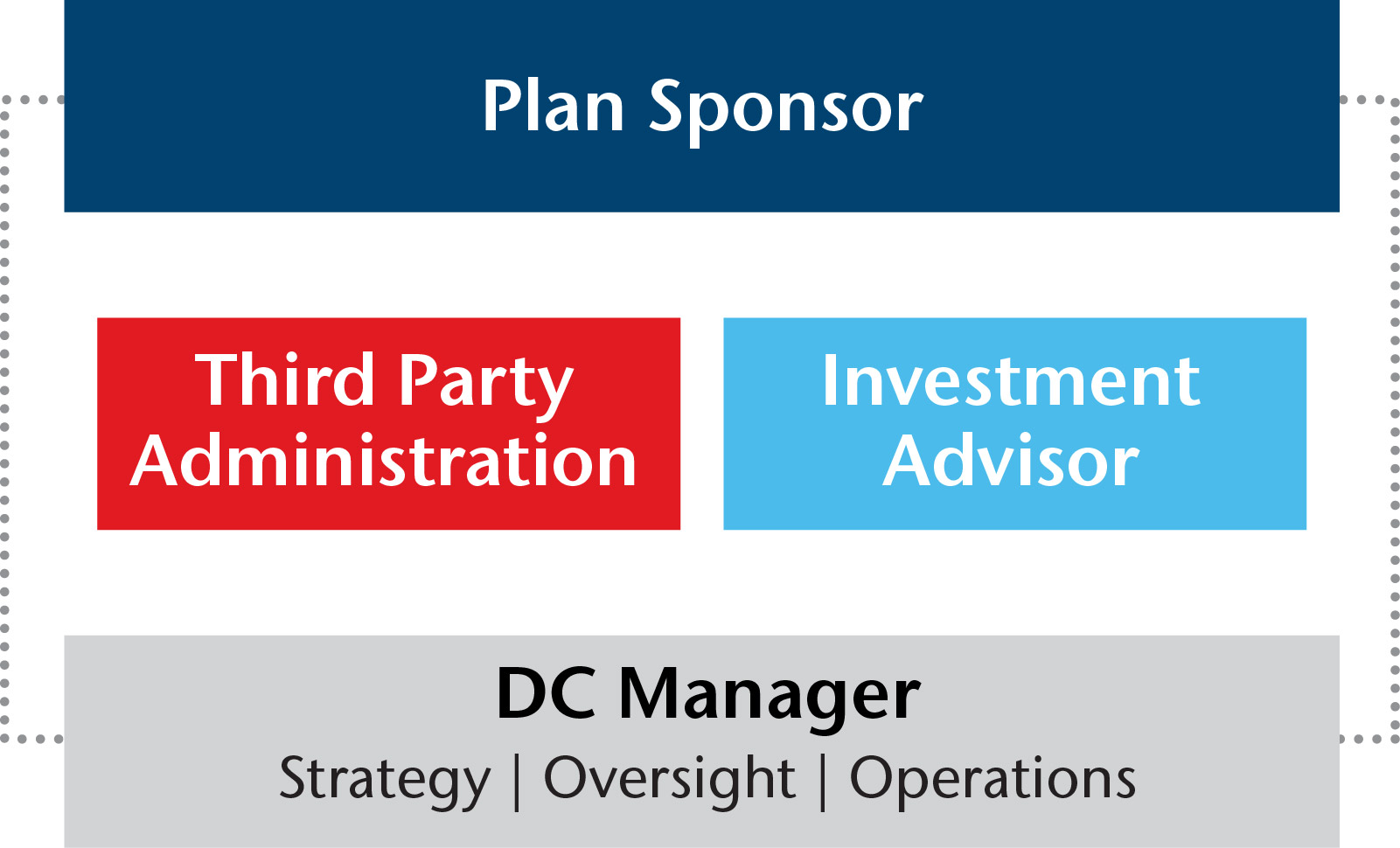 Plan Sponsor

Third Party Administration

Investment Advisor

DC Manager
Strategy | Oversight | Operations